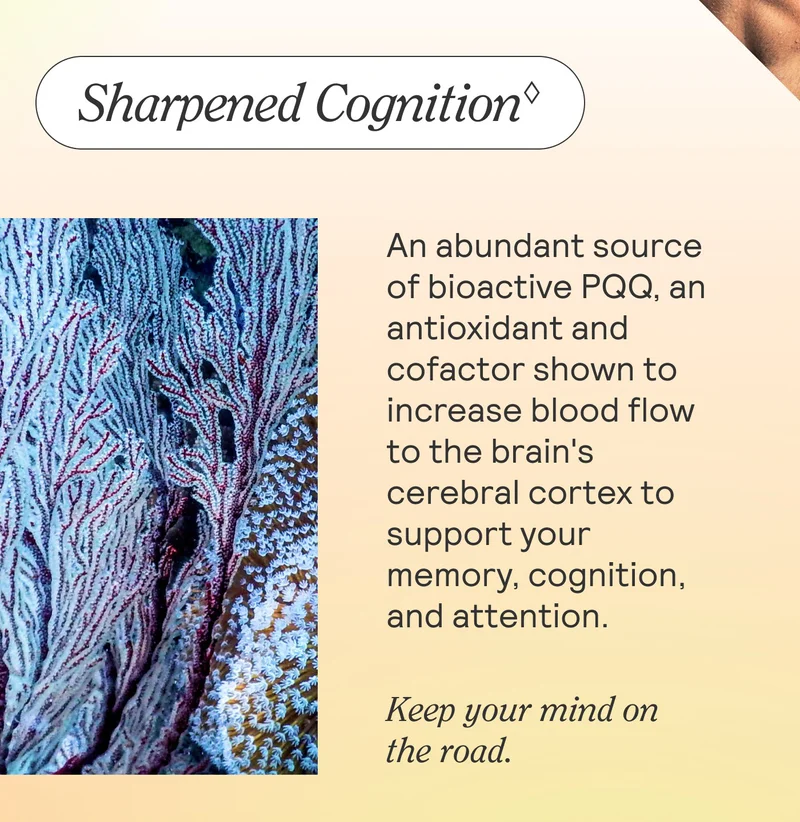 Sharpened Cognition◊

An abundant source of bioactive PQQ, an antioxidant and cofactor shown to increase blood flow to the brain's cerebral cortex to support your memory, cognition, and attention.

Keep your mind on the road.